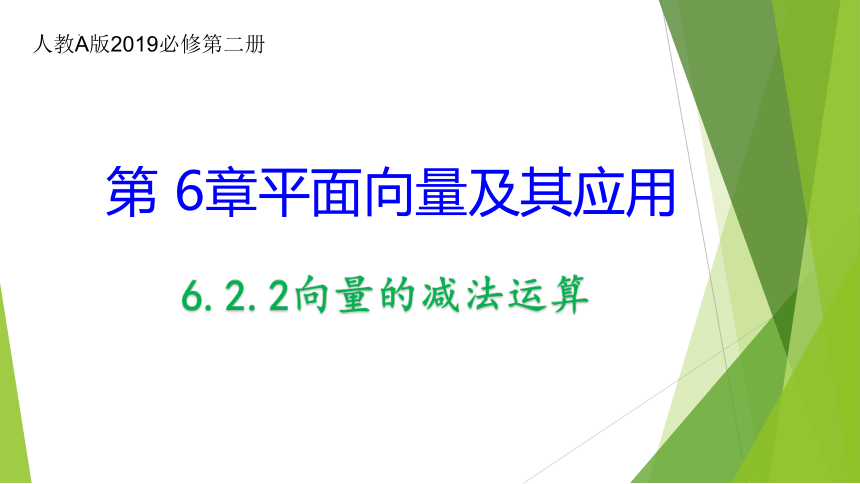 人教A版2019必修第二册

第 6章平面向量及其应用

6.2.2向量的减法运算